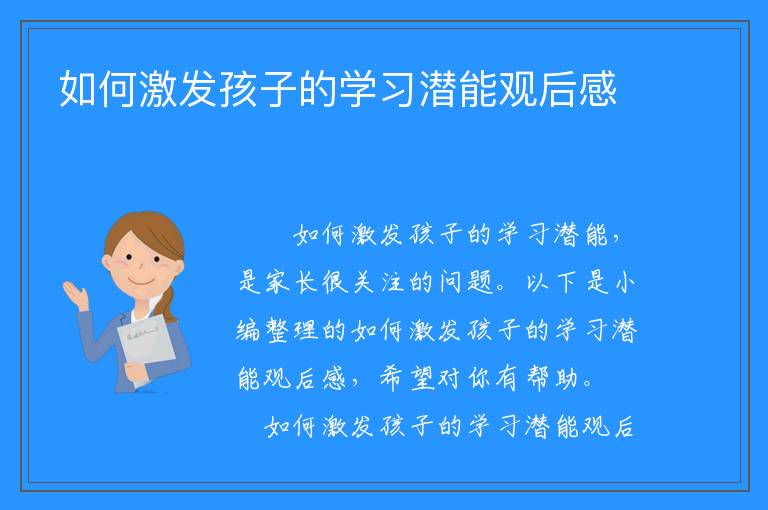 如何激发孩子的学习潜能观后感

如何激发孩子的学习潜能，是家长很关注的问题。以下是小编整理的如何激发孩子的学习潜能观后感，希望对你有帮助。

如何激发孩子的学习潜能观后